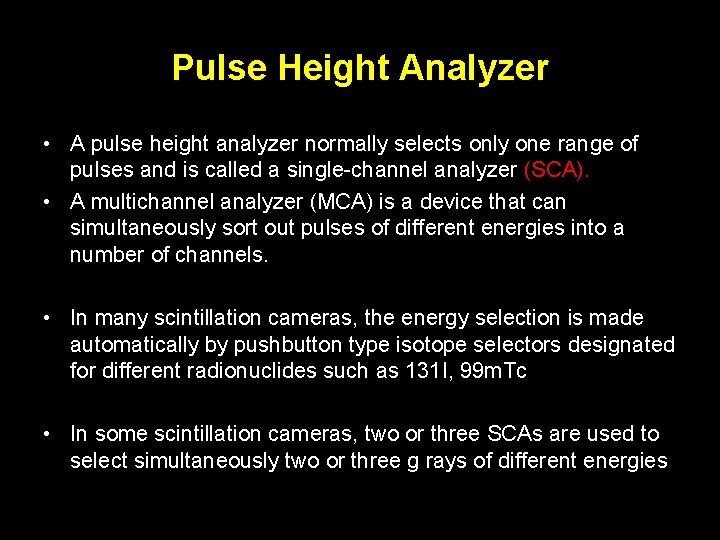 Pulse Height Analyzer

• A pulse height analyzer normally selects only one range of pulses and is called a single-channel analyzer (SCA).

• A multichannel analyzer (MCA) is a device that can simultaneously sort out pulses of different energies into a number of channels.

• In many scintillation cameras, the energy selection is made automatically by pushbutton type isotope selectors designated for different radionuclides such as 131I, 99mTc

• In some scintillation cameras, two or three SCAs are used to select simultaneously two or three g rays of different energies